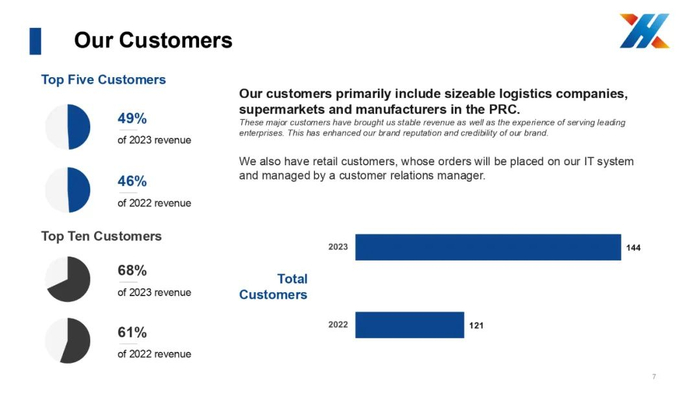 Our Customers

Top Five Customers

49%
of 2023 revenue

46%
of 2022 revenue

Top Ten Customers

68%
of 2023 revenue

61%
of 2022 revenue

Our customers primarily include sizeable logistics companies, supermarkets and manufacturers in the PRC.

These major customers have brought us stable revenue as well as the experience of serving leading enterprises. This has enhanced our brand reputation and credibility of our brand.

We also have retail customers, whose orders will be placed on our IT system and managed by a customer relations manager.

Total Customers

2023
144

2022
121

7